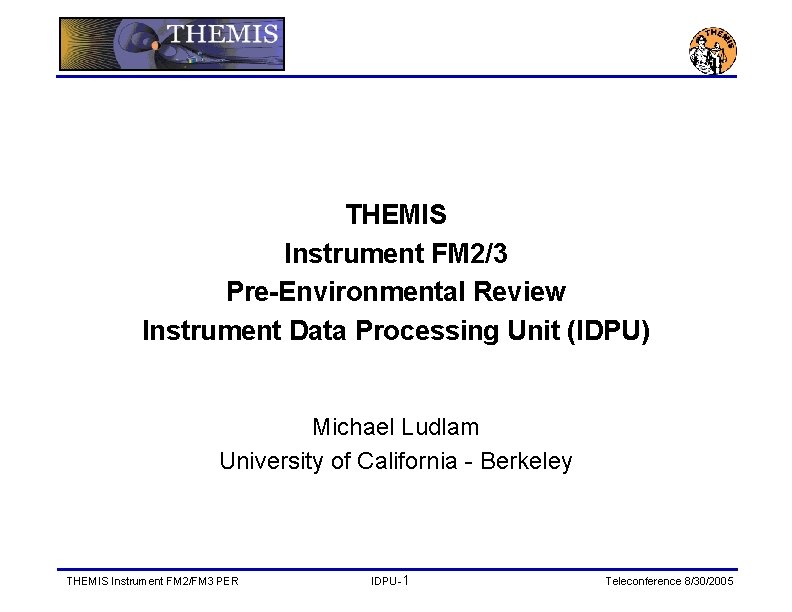 THEMIS

THEMIS

THEMIS
Instrument FM2/3
Pre-Environmental Review
Instrument Data Processing Unit (IDPU)

Michael Ludlam
University of California - Berkeley

THEMIS Instrument FM2/FM3 PER

IDPU-1

Teleconference 8/30/2005